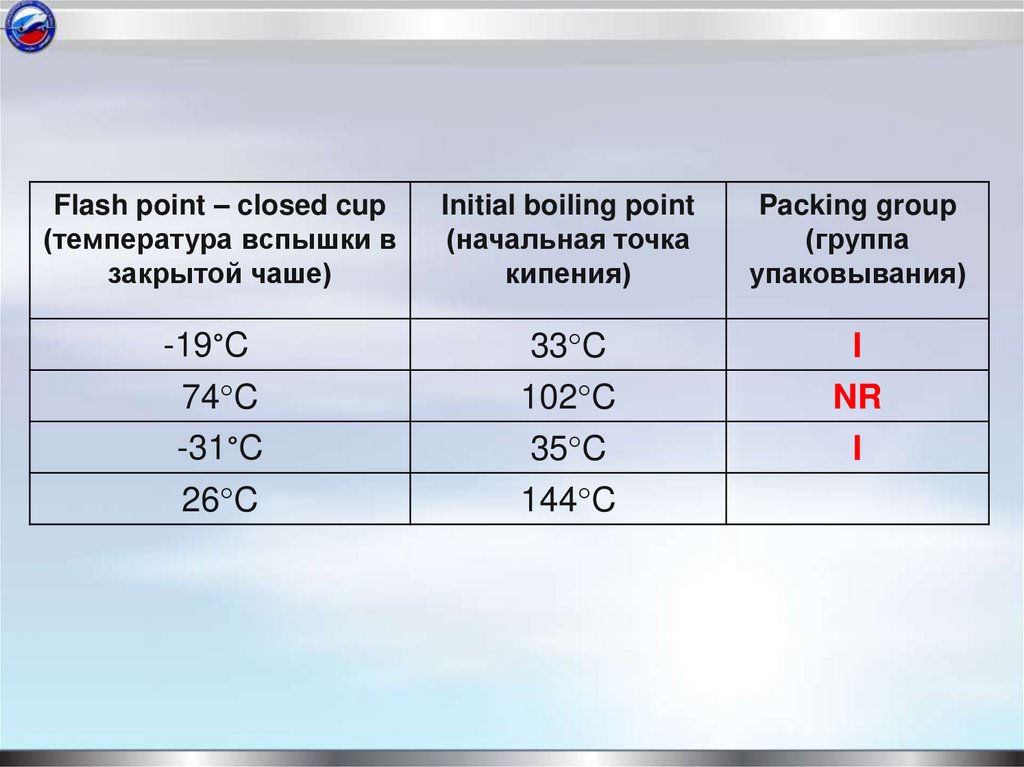 | Flash point – closed cup (температура вспышки в закрытой чаше) | Initial boiling point (начальная точка кипения) | Packing group (группа упаковывания) |
|---|---|---|
| -19°C | 33°C | I |
| 74°C | 102°C | NR |
| -31°C | 35°C | I |
| 26°C | 144°C | |